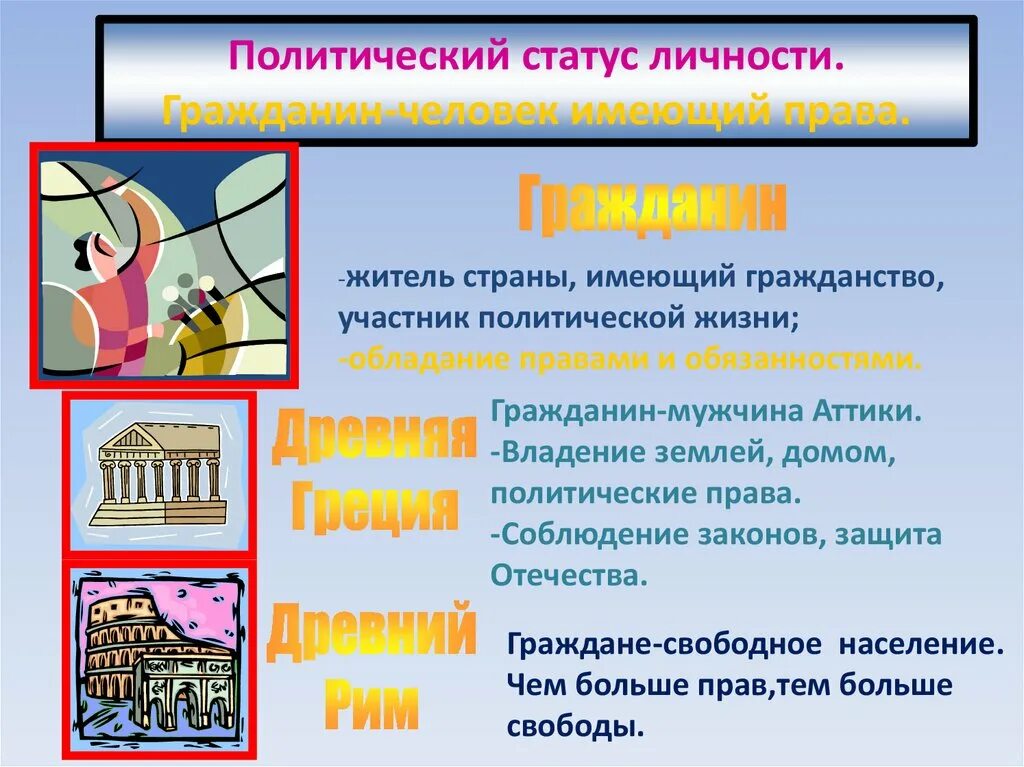 Политический статус личности.
Гражданин-человек имеющий права.

Гражданин

-житель страны, имеющий гражданство, участник политической жизни;
-обладание правами и обязанностями.

Древняя Греция

Гражданин-мужчина Аттики.
-Владение землей, домом, политические права.
-Соблюдение законов, защита Отечества.

Древний Рим

Граждане-свободное население.
Чем больше прав,тем больше свободы.